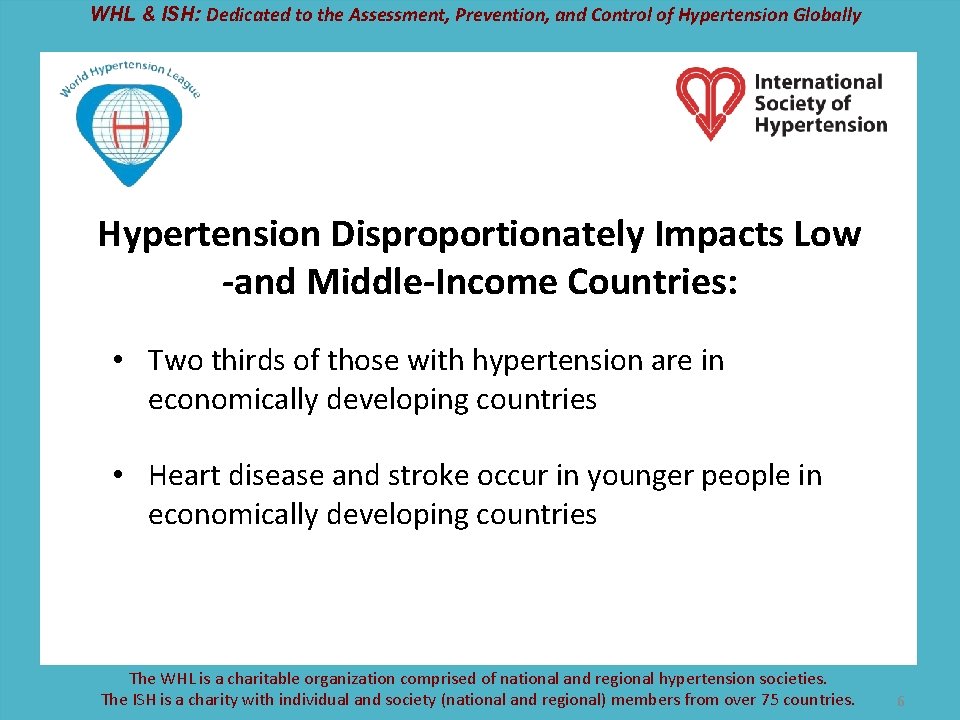 WHL & ISH: Dedicated to the Assessment, Prevention, and Control of Hypertension Globally

World Hypertension League

H

International Society of Hypertension

Hypertension Disproportionately Impacts Low -and Middle-Income Countries:

• Two thirds of those with hypertension are in economically developing countries

• Heart disease and stroke occur in younger people in economically developing countries

The WHL is a charitable organization comprised of national and regional hypertension societies.
The ISH is a charity with individual and society (national and regional) members from over 75 countries.

6